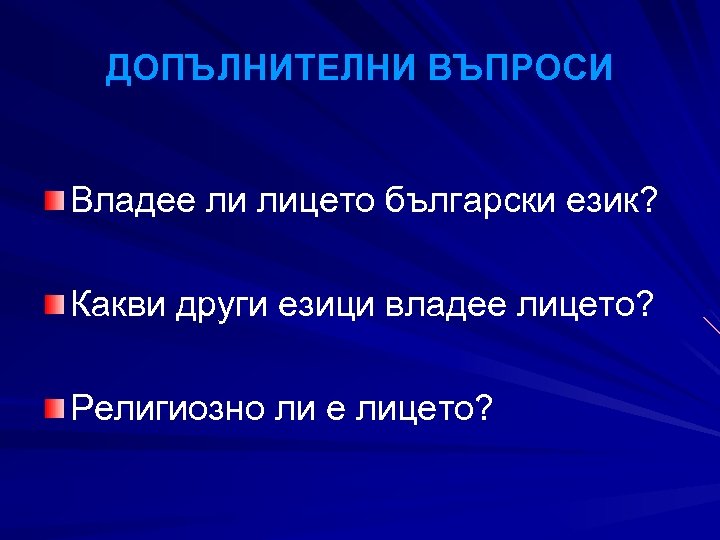 ДОПЪЛНИТЕЛНИ ВЪПРОСИ

Владее ли лицето български език?

Какви други езици владее лицето?

Религиозно ли е лицето?